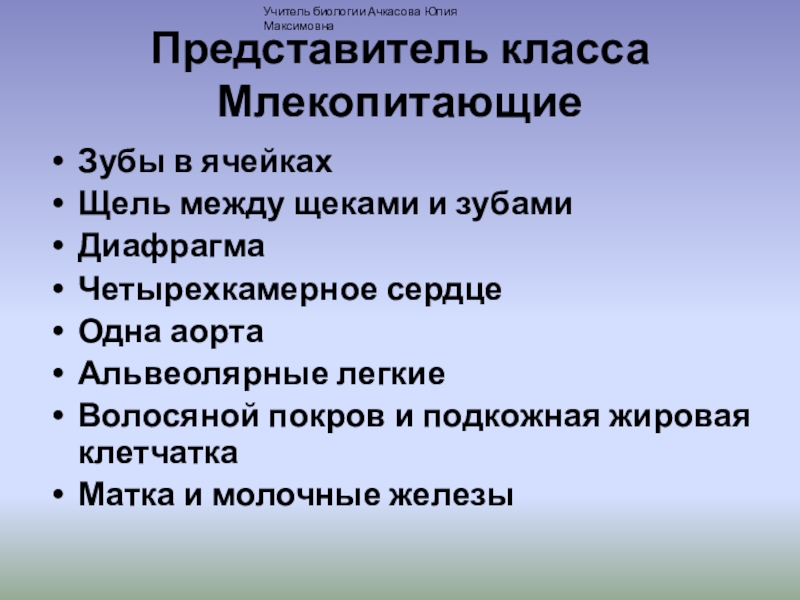 Учитель биологии Ачкасова Юлия Максимовна

Представитель класса Млекопитающие

• Зубы в ячейках
• Щель между щеками и зубами
• Диафрагма
• Четырехкамерное сердце
• Одна аорта
• Альвеолярные легкие
• Волосяной покров и подкожная жировая клетчатка
• Матка и молочные железы